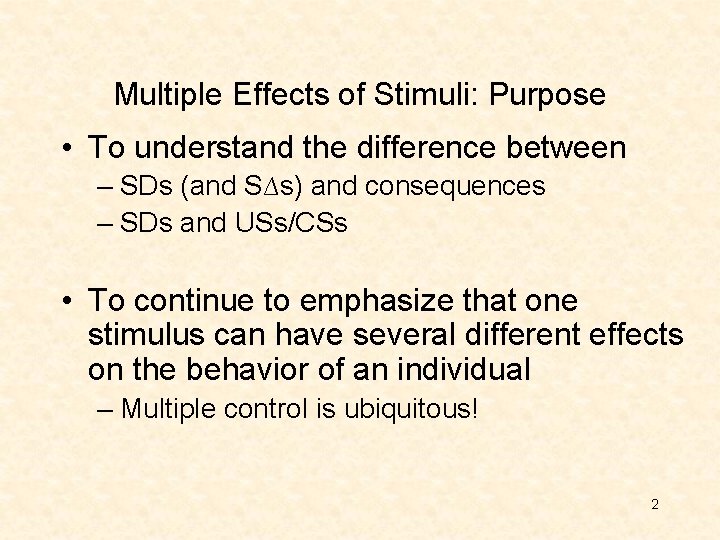 Multiple Effects of Stimuli: Purpose

• To understand the difference between
– SDs (and S∆s) and consequences
– SDs and USs/CSs

• To continue to emphasize that one stimulus can have several different effects on the behavior of an individual
– Multiple control is ubiquitous!

2